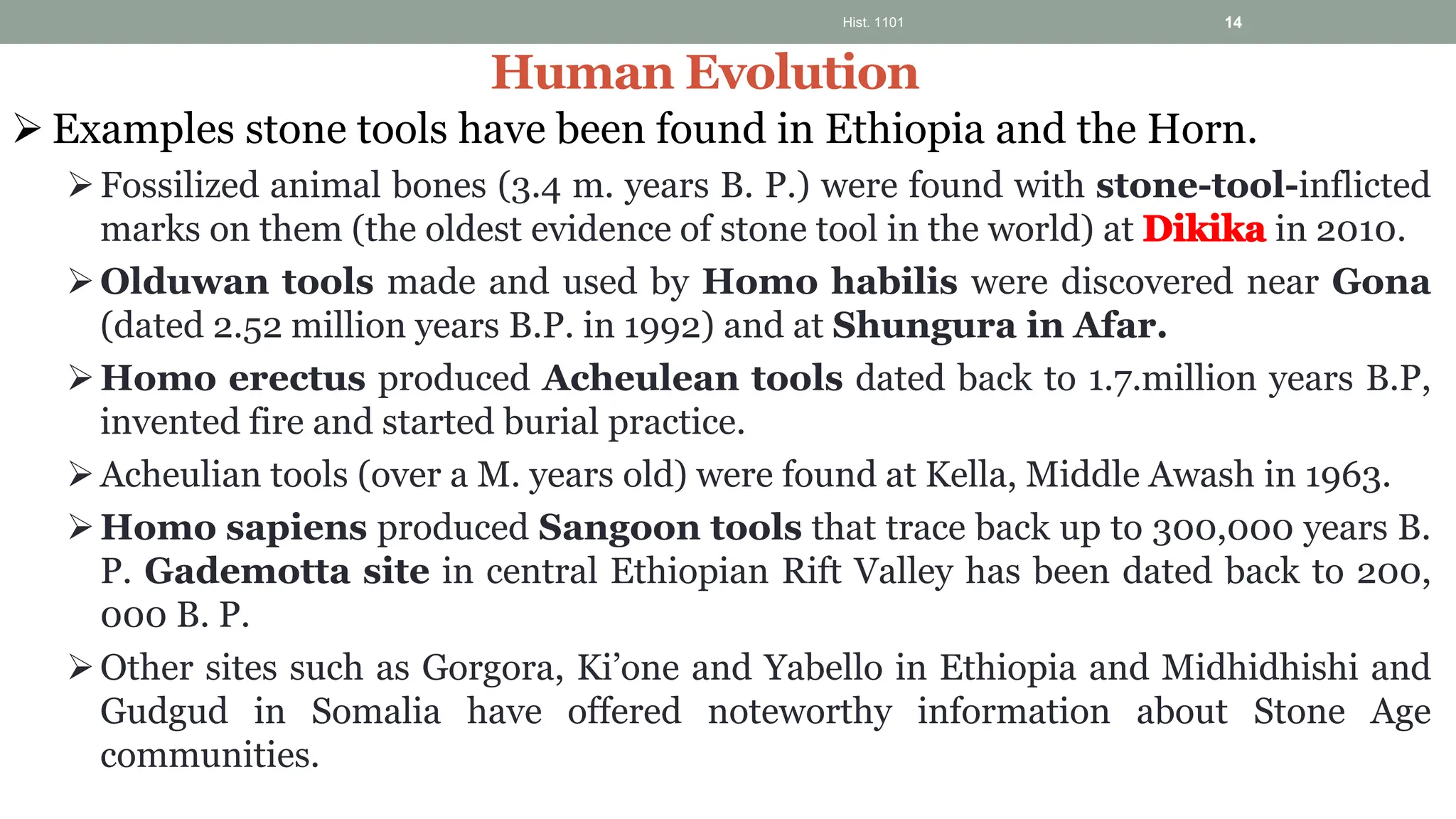 Hist. 1101

14

Human Evolution

➢ Examples stone tools have been found in Ethiopia and the Horn.

➢ Fossilized animal bones (3.4 m. years B. P.) were found with stone-tool-inflicted marks on them (the oldest evidence of stone tool in the world) at Dikika in 2010.

➢ Olduwan tools made and used by Homo habilis were discovered near Gona (dated 2.52 million years B.P. in 1992) and at Shungura in Afar.

➢ Homo erectus produced Acheulean tools dated back to 1.7.million years B.P, invented fire and started burial practice.

➢ Acheulian tools (over a M. years old) were found at Kella, Middle Awash in 1963.

➢ Homo sapiens produced Sangoon tools that trace back up to 300,000 years B. P. Gademotta site in central Ethiopian Rift Valley has been dated back to 200, 000 B. P.

➢ Other sites such as Gorgora, Ki'one and Yabello in Ethiopia and Midhidhishi and Gudgud in Somalia have offered noteworthy information about Stone Age communities.